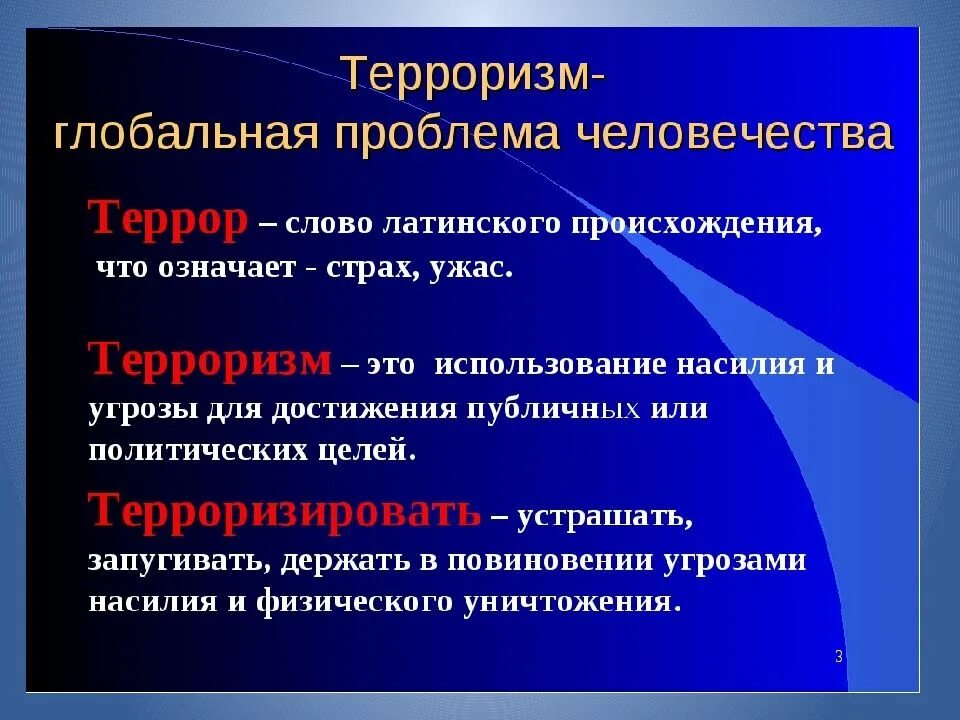 Терроризм-
глобальная проблема человечества

Террор – слово латинского происхождения, что означает - страх, ужас.

Терроризм – это использование насилия и угрозы для достижения публичных или политических целей.

Терроризировать – устрашать, запугивать, держать в повиновении угрозами насилия и физического уничтожения.

3